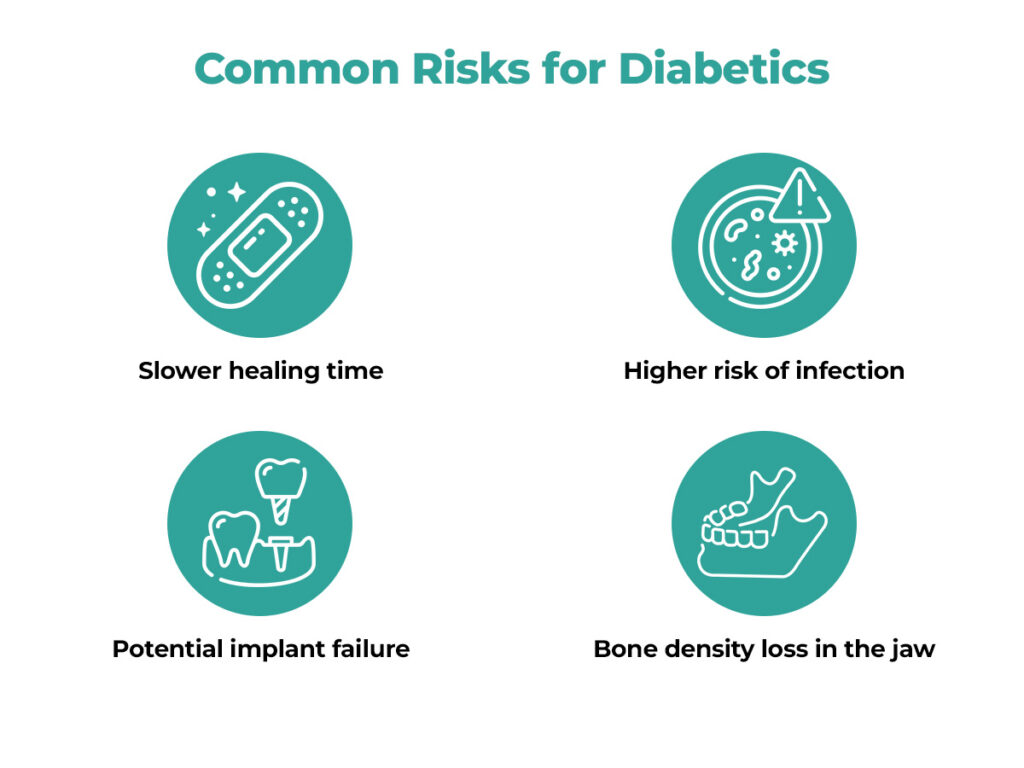 Common Risks for Diabetics

Slower healing time

Higher risk of infection

Potential implant failure

Bone density loss in the jaw